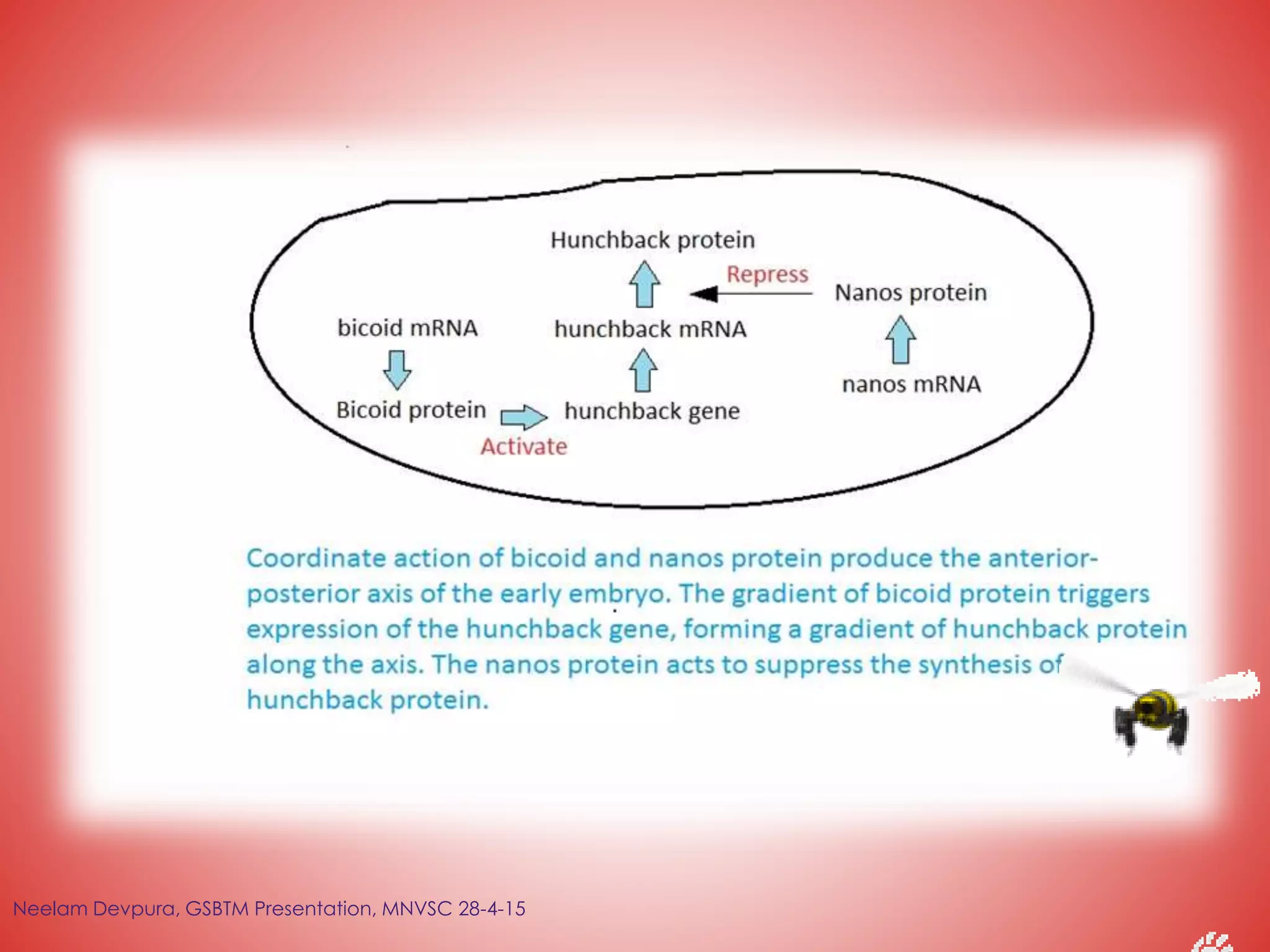 Hunchback protein

Repress

Nanos protein

bicoid mRNA

hunchback mRNA

nanos mRNA

Bicoid protein

hunchback gene

Activate

Coordinate action of bicoid and nanos protein produce the anterior-posterior axis of the early embryo. The gradient of bicoid protein triggers expression of the hunchback gene, forming a gradient of hunchback protein along the axis. The nanos protein acts to suppress the synthesis of hunchback protein.

Neelam Devpura, GSBTM Presentation, MNVSC 28-4-15